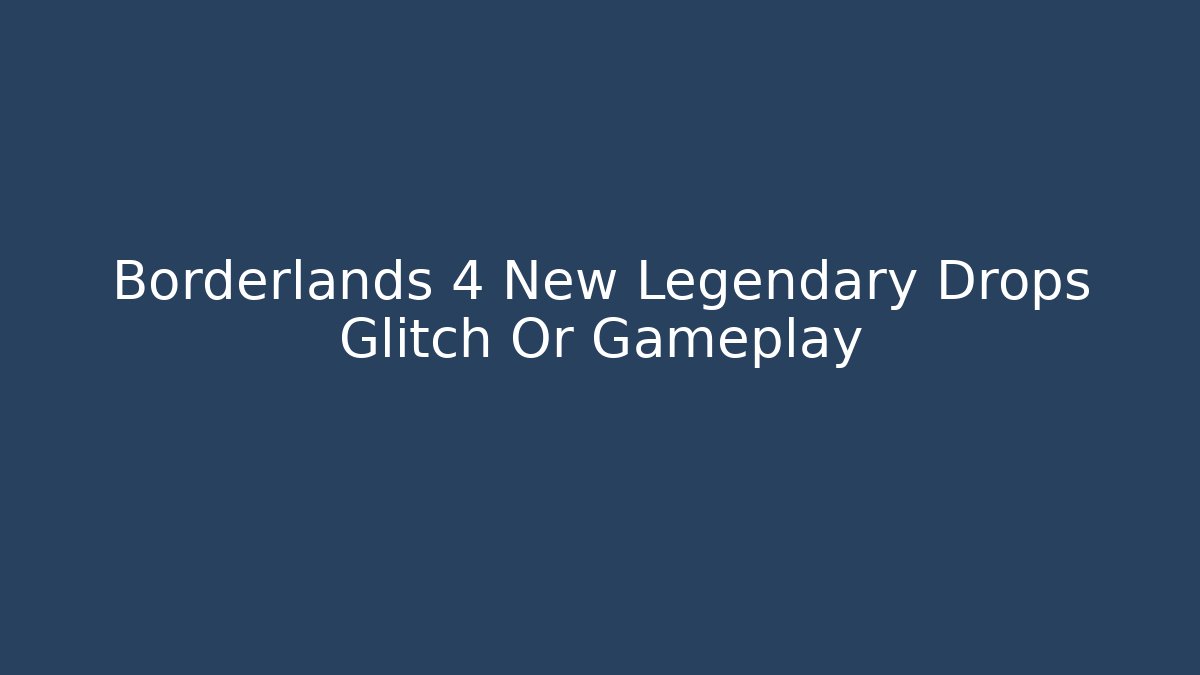 Borderlands 4 New Legendary Drops Glitch Or Gameplay